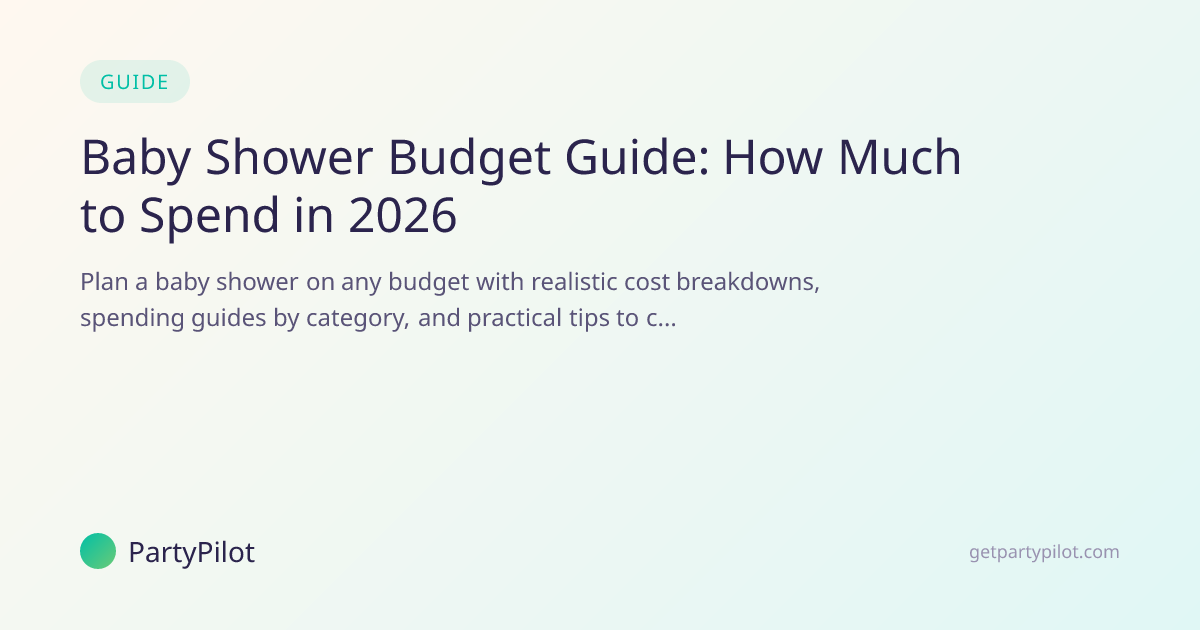 GUIDE

Baby Shower Budget Guide: How Much to Spend in 2026

Plan a baby shower on any budget with realistic cost breakdowns, spending guides by category, and practical tips to c...

PartyPilot

getpartypilot.com